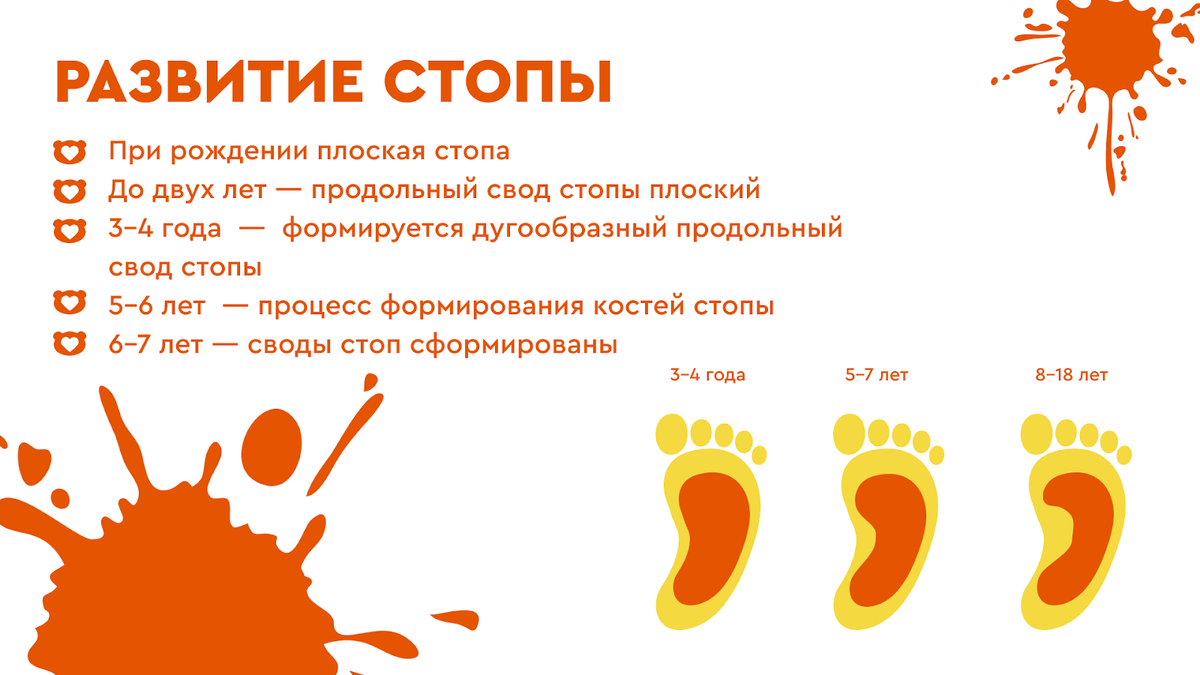 РАЗВИТИЕ СТОПЫ

При рождении плоская стопа

До двух лет — продольный свод стопы плоский

3–4 года — формируется дугообразный продольный свод стопы

5–6 лет — процесс формирования костей стопы

6–7 лет — своды стоп сформированы

3–4 года

5–7 лет

8–18 лет